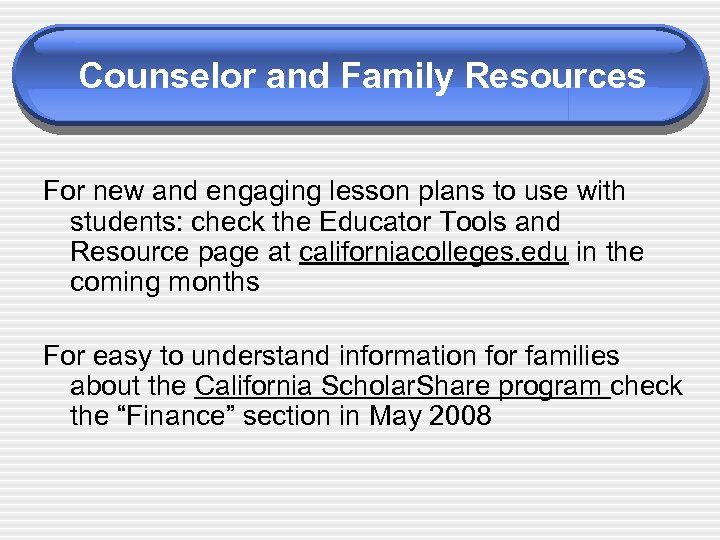 Counselor and Family Resources

For new and engaging lesson plans to use with students: check the Educator Tools and Resource page at californiacolleges.edu in the coming months

For easy to understand information for families about the California ScholarShare program check the “Finance” section in May 2008